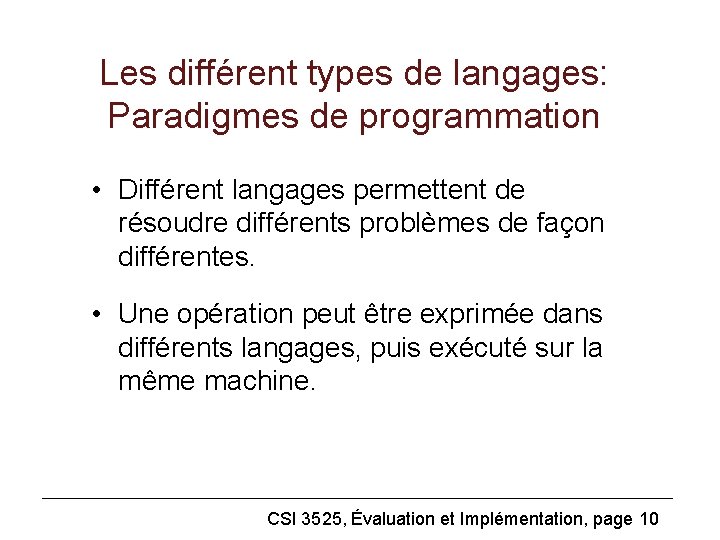 Les différent types de langages: Paradigmes de programmation

• Différent langages permettent de résoudre différents problèmes de façon différentes.

• Une opération peut être exprimée dans différents langages, puis exécuté sur la même machine.

CSI 3525, Évaluation et Implémentation, page 10